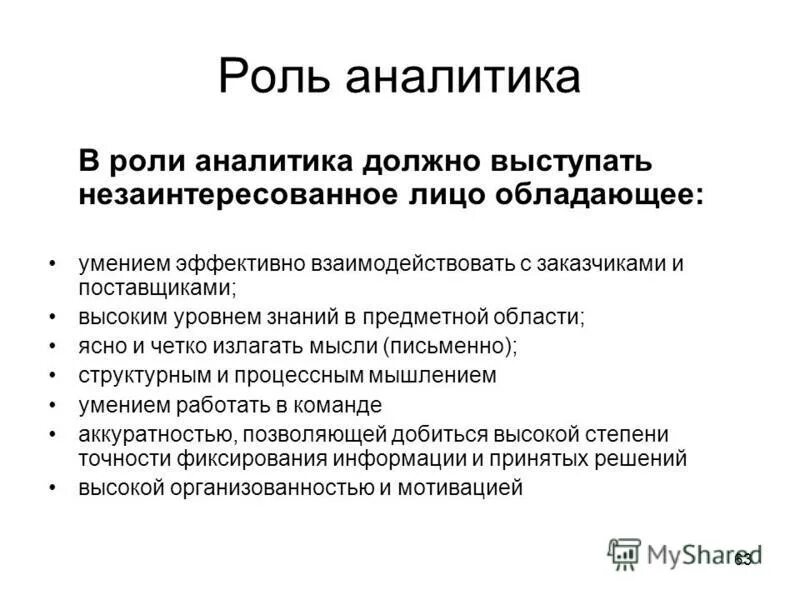 Роль аналитика

В роли аналитика должно выступать незаинтересованное лицо обладающее:

• умением эффективно взаимодействовать с заказчиками и поставщиками;
• высоким уровнем знаний в предметной области;
• ясно и четко излагать мысли (письменно);
• структурным и процессным мышлением
• умением работать в команде
• аккуратностью, позволяющей добиться высокой степени точности фиксирования информации и принятых решений
• высокой организованностью и мотивацией

MyShared
63